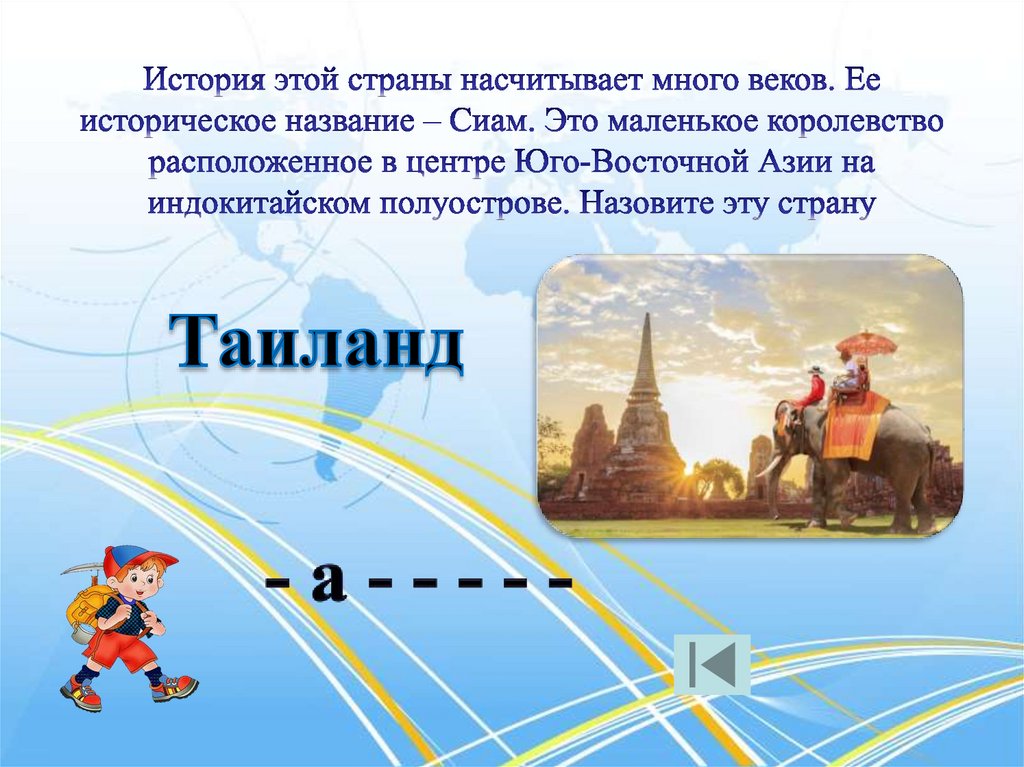 История этой страны насчитывает много веков. Ее историческое название – Сиам. Это маленькое королевство расположенное в центре Юго-Восточной Азии на индокитайском полуострове. Назовите эту страну

Таиланд

- а - - - - -